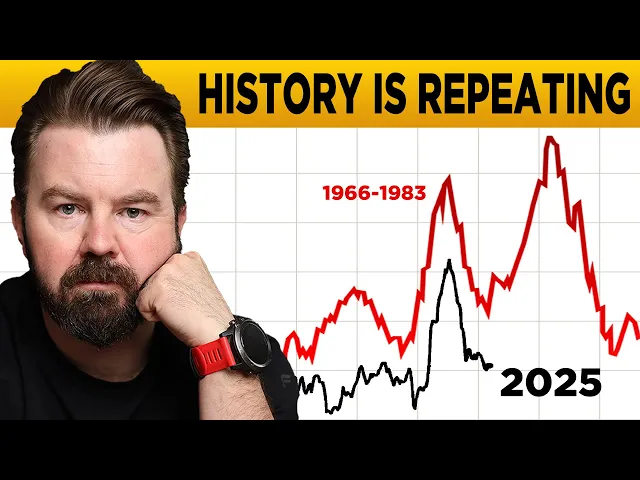 HISTORY IS REPEATING

1966-1983

2025